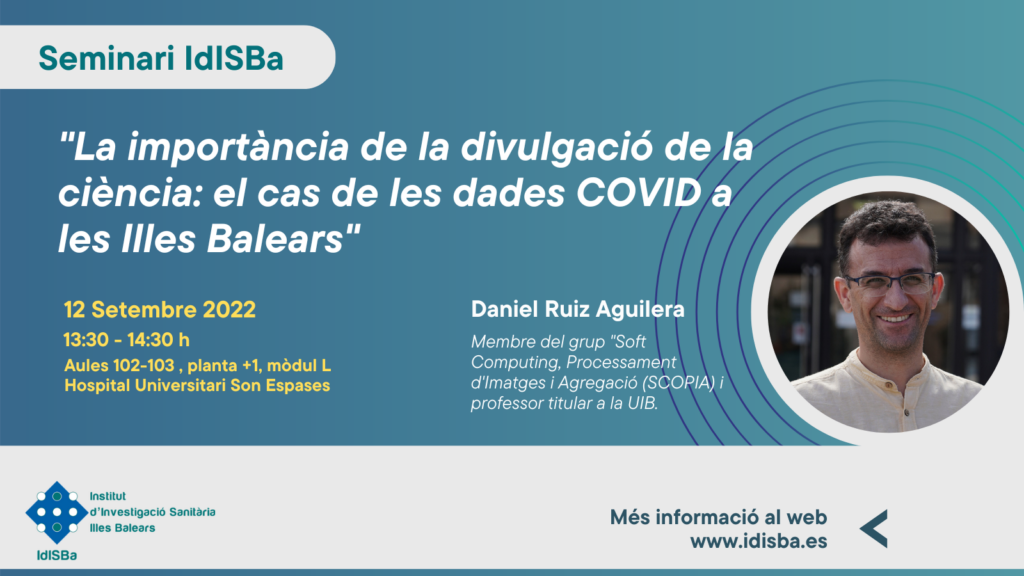 Seminari IdISBa

"La importància de la divulgació de la ciència: el cas de les dades COVID a les Illes Balears"

12 Setembre 2022

13:30 - 14:30 h

Aules 102-103 , planta +1, mòdul L
Hospital Universitari Son Espases

Daniel Ruiz Aguilera

Membre del grup "Soft Computing, Processament d'Imatges i Agregació (SCOPIA) i professor titular a la UIB.

Institut d'Investigació Sanitària Illes Balears

IdISBa

Més informació al web
www.idisba.es